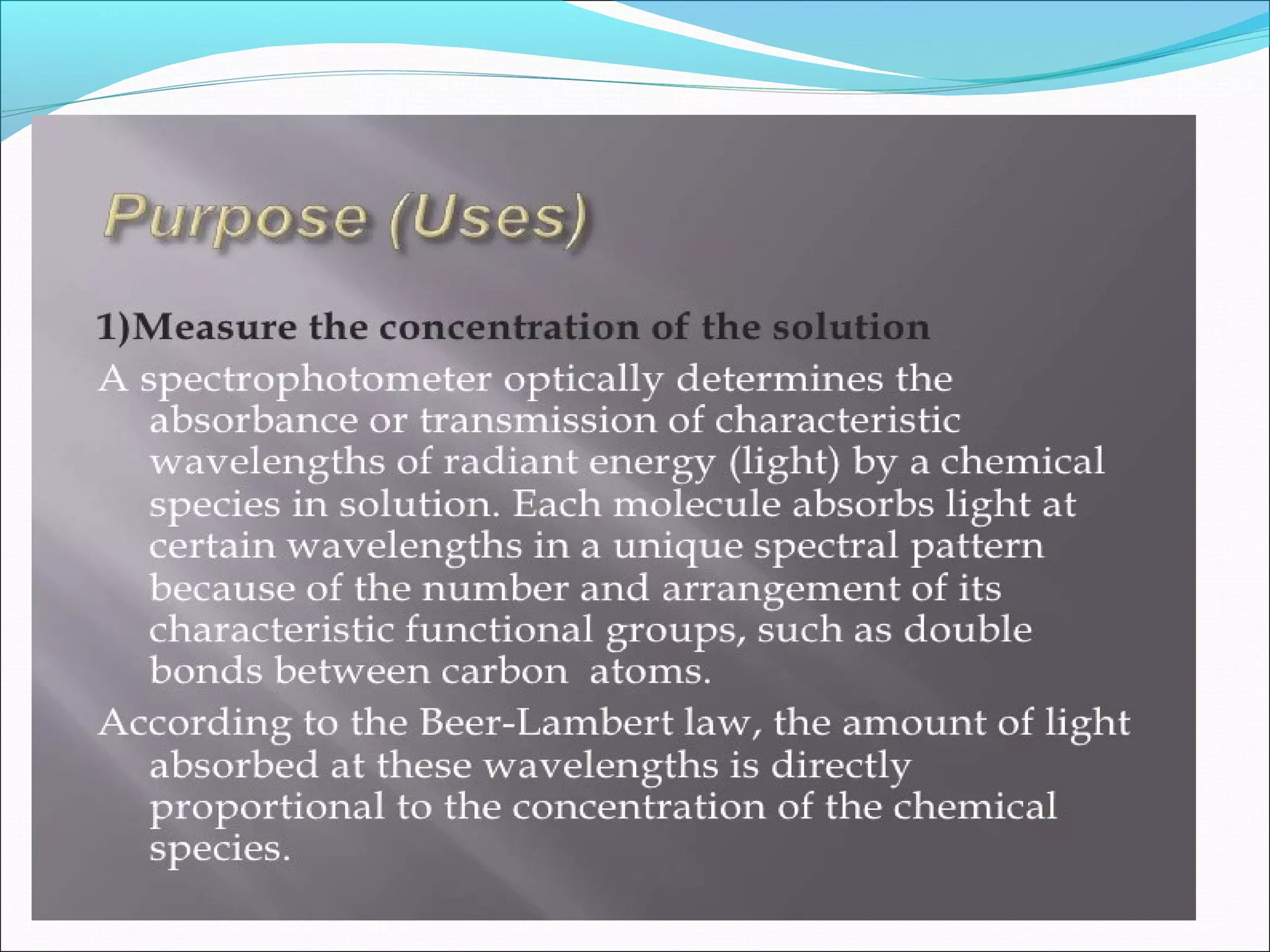 Purpose (Uses)

1)Measure the concentration of the solution

A spectrophotometer optically determines the absorbance or transmission of characteristic wavelengths of radiant energy (light) by a chemical species in solution. Each molecule absorbs light at certain wavelengths in a unique spectral pattern because of the number and arrangement of its characteristic functional groups, such as double bonds between carbon  atoms.

According to the Beer-Lambert law, the amount of light absorbed at these wavelengths is directly proportional to the concentration of the chemical species.